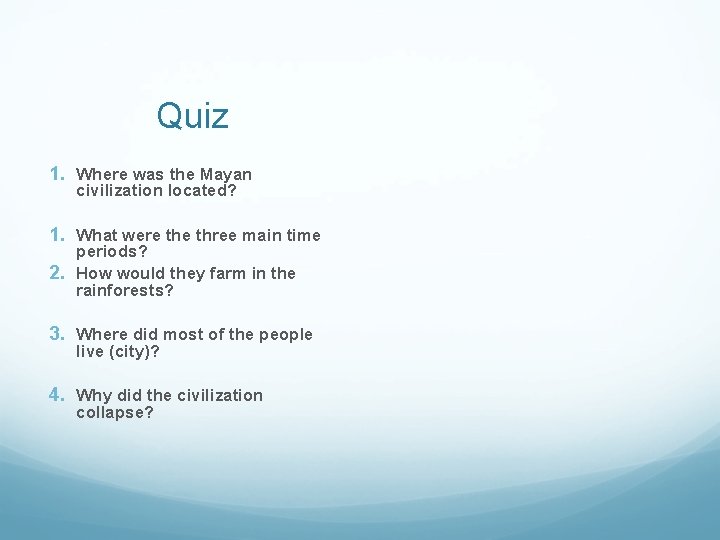 Quiz

1. Where was the Mayan civilization located?

1. What were the three main time periods?
2. How would they farm in the rainforests?

3. Where did most of the people live (city)?

4. Why did the civilization collapse?